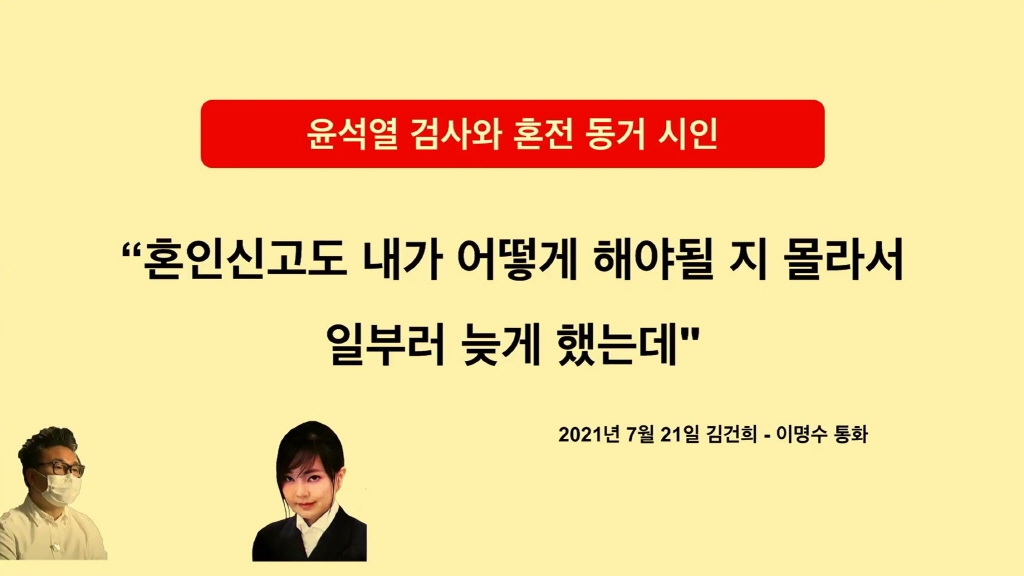 윤석열 검사와 혼전 동거 시인

“혼인신고도 내가 어떻게 해야될 지 몰라서 일부러 늦게 했는데"

2021년 7월 21일 김건희 - 이명수 통화